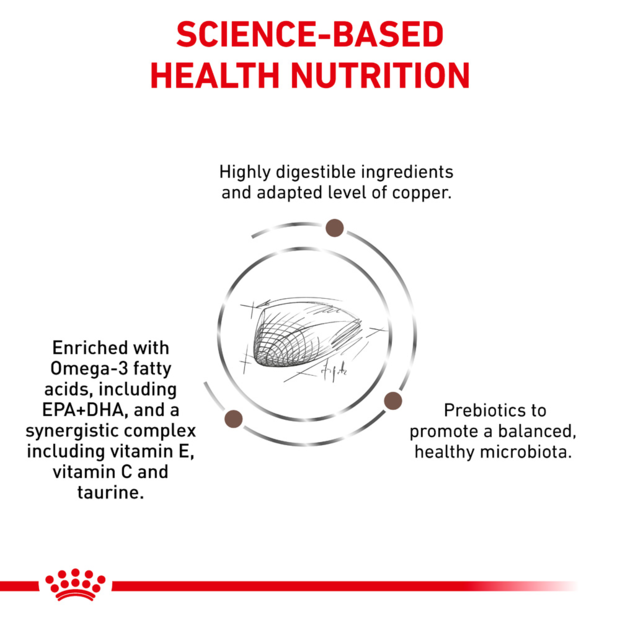 SCIENCE-BASED HEALTH NUTRITION

Highly digestible ingredients and adapted level of copper.

Enriched with Omega-3 fatty acids, including EPA+DHA, and a synergistic complex including vitamin E, vitamin C and taurine.

Prebiotics to promote a balanced, healthy microbiota.